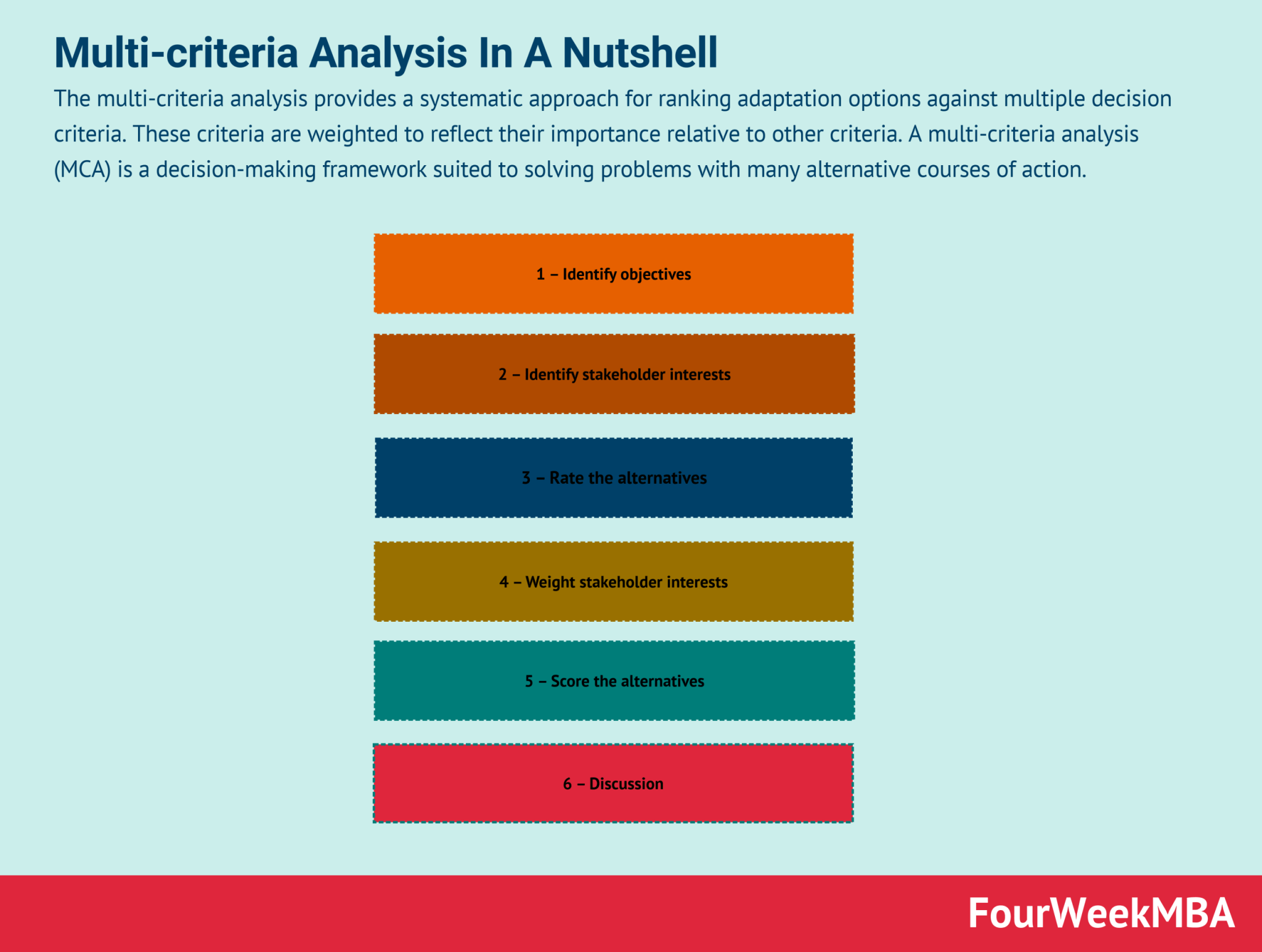 Multi-criteria Analysis In A Nutshell

The multi-criteria analysis provides a systematic approach for ranking adaptation options against multiple decision criteria. These criteria are weighted to reflect their importance relative to other criteria. A multi-criteria analysis (MCA) is a decision-making framework suited to solving problems with many alternative courses of action.

1 – Identify objectives

2 – Identify stakeholder interests

3 – Rate the alternatives

4 – Weight stakeholder interests

5 – Score the alternatives

6 – Discussion

FourWeekMBA